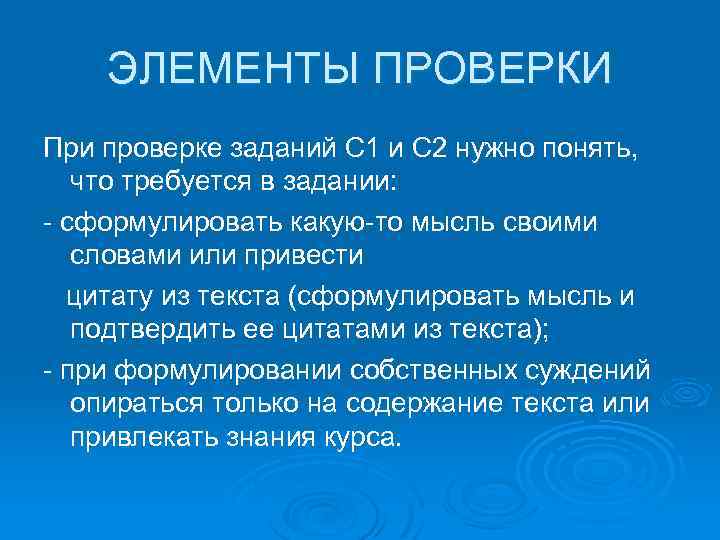 ЭЛЕМЕНТЫ ПРОВЕРКИ

При проверке заданий С1 и С2 нужно понять, что требуется в задании:

- сформулировать какую-то мысль своими словами или привести

цитату из текста (сформулировать мысль и подтвердить ее цитатами из текста);

- при формулировании собственных суждений опираться только на содержание текста или привлекать знания курса.